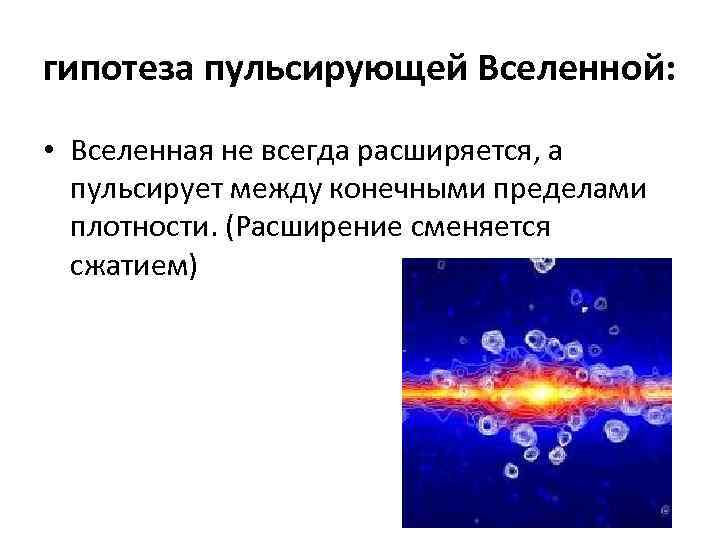 гипотеза пульсирующей Вселенной:

• Вселенная не всегда расширяется, а пульсирует между конечными пределами плотности. (Расширение сменяется сжатием)